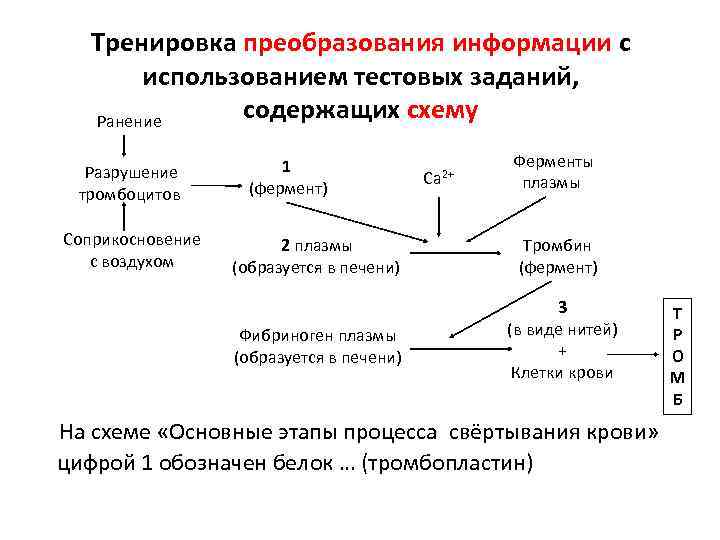 Тренировка преобразования информации с использованием тестовых заданий, содержащих схему

Ранение

Разрушение тромбоцитов

Соприкосновение с воздухом

1
(фермент)

$Ca^{2+}$

Ферменты плазмы

2 плазмы
(образуется в печени)

Тромбин
(фермент)

Фибриноген плазмы
(образуется в печени)

3
(в виде нитей)
+
Клетки крови

Т
Р
О
М
Б

На схеме «Основные этапы процесса свёртывания крови» цифрой 1 обозначен белок … (тромбопластин)